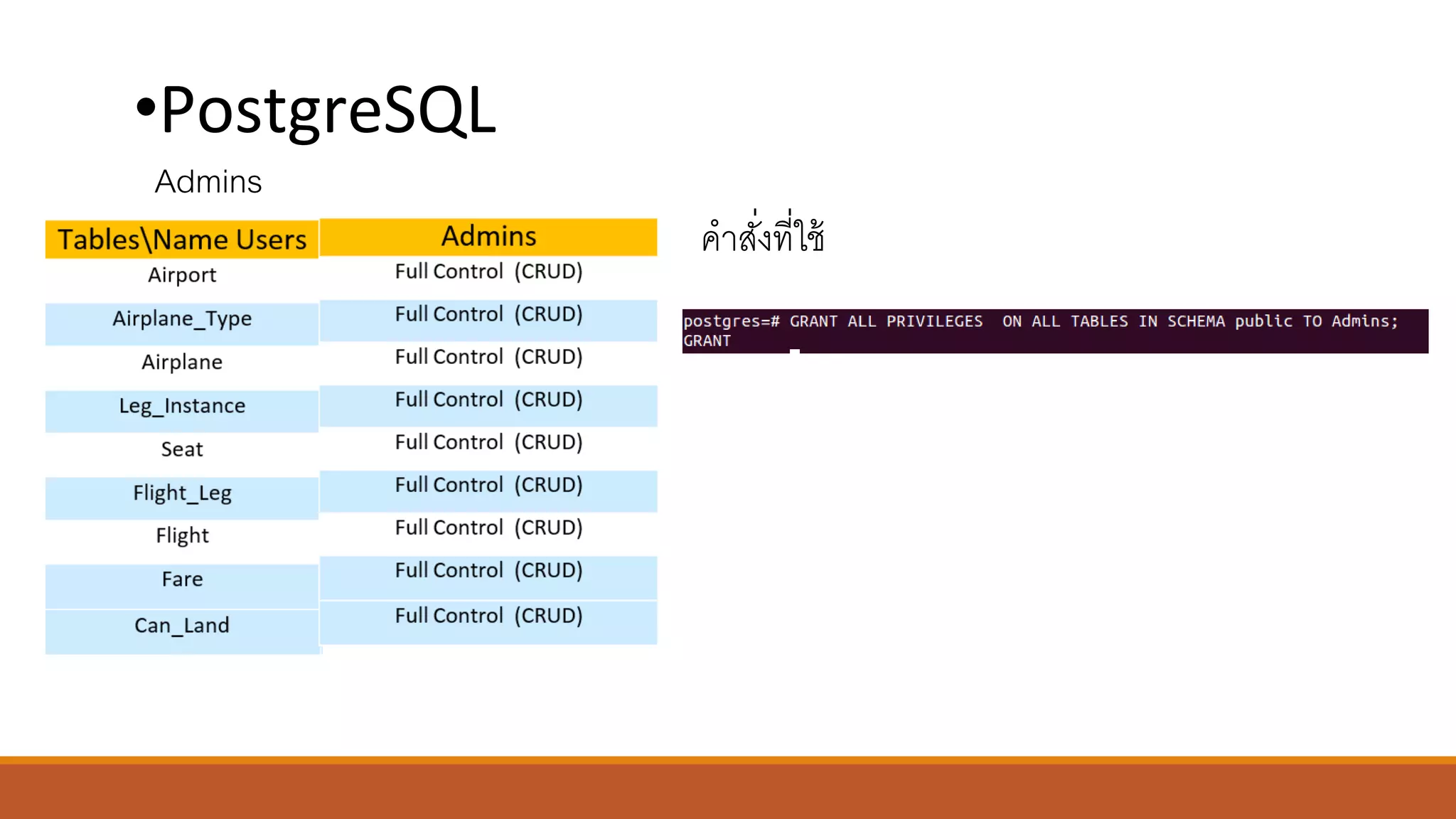 •PostgreSQL

Admins

| Tables\Name Users | Admins |
|---|---|
| Airport | Full Control (CRUD) |
| Airplane_Type | Full Control (CRUD) |
| Airplane | Full Control (CRUD) |
| Leg_Instance | Full Control (CRUD) |
| Seat | Full Control (CRUD) |
| Flight_Leg | Full Control (CRUD) |
| Flight | Full Control (CRUD) |
| Fare | Full Control (CRUD) |
| Can_Land | Full Control (CRUD) |

คำสั่งที่ใช้

postgres=# GRANT ALL PRIVILEGES ON ALL TABLES IN SCHEMA public TO Admins;
GRANT